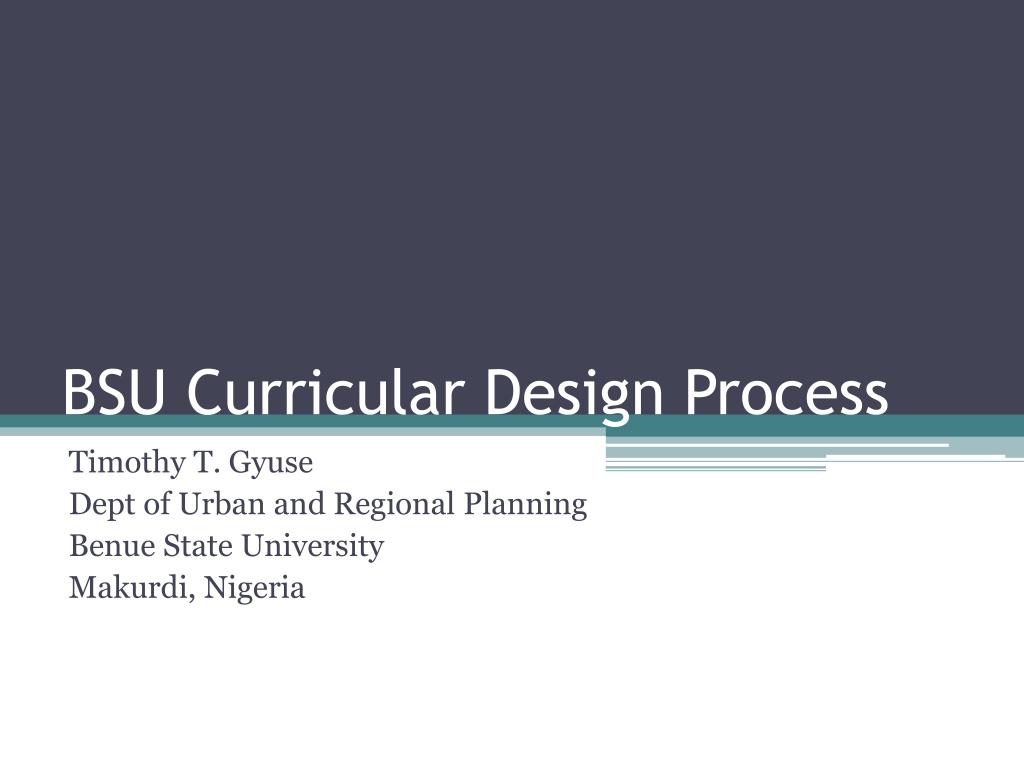 BSU Curricular Design Process

Timothy T. Gyuse
Dept of Urban and Regional Planning
Benue State University
Makurdi, Nigeria